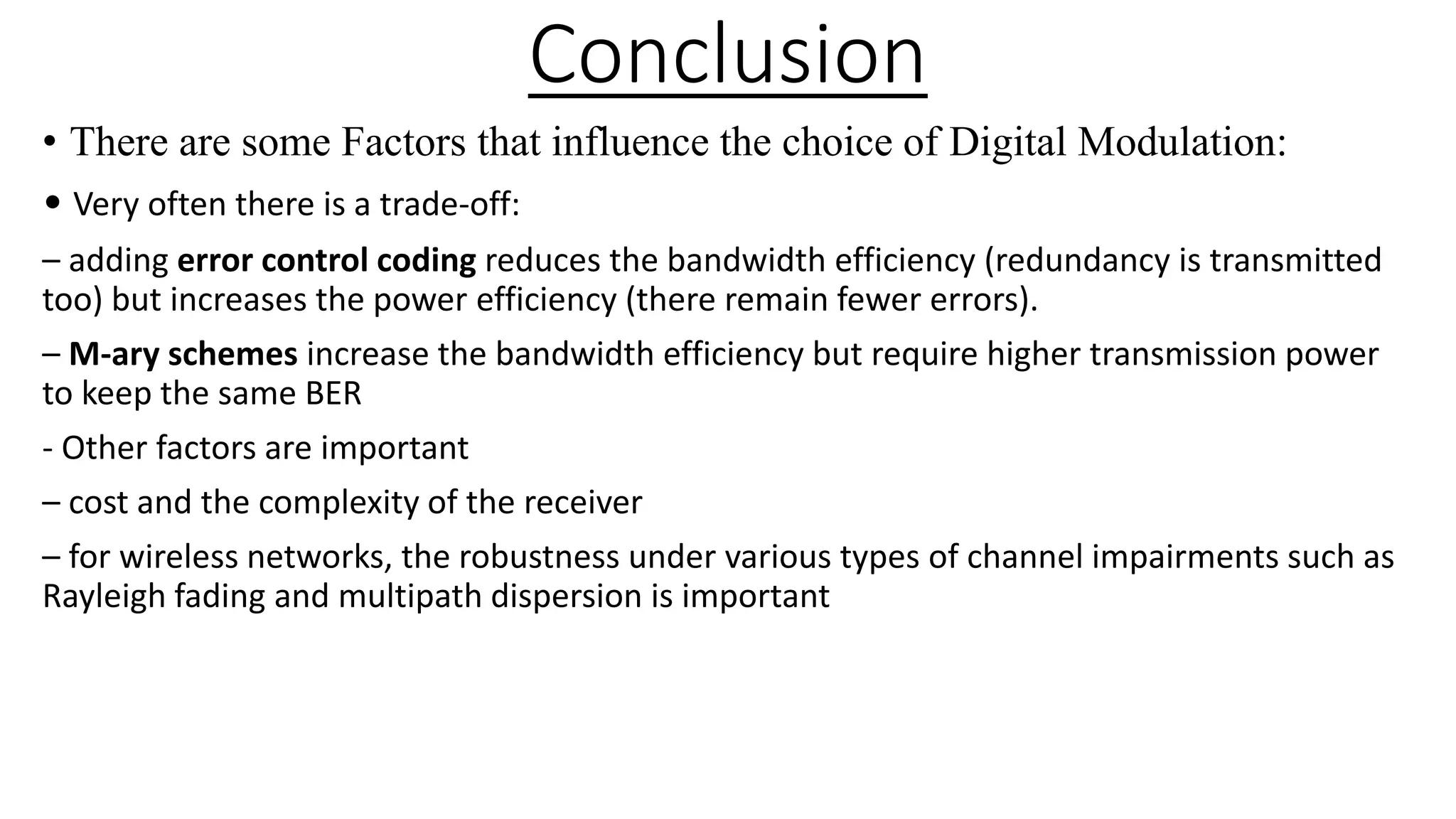 Conclusion

• There are some Factors that influence the choice of Digital Modulation:

• Very often there is a trade-off:

– adding error control coding reduces the bandwidth efficiency (redundancy is transmitted too) but increases the power efficiency (there remain fewer errors).

– M-ary schemes increase the bandwidth efficiency but require higher transmission power to keep the same BER

- Other factors are important

– cost and the complexity of the receiver

– for wireless networks, the robustness under various types of channel impairments such as Rayleigh fading and multipath dispersion is important